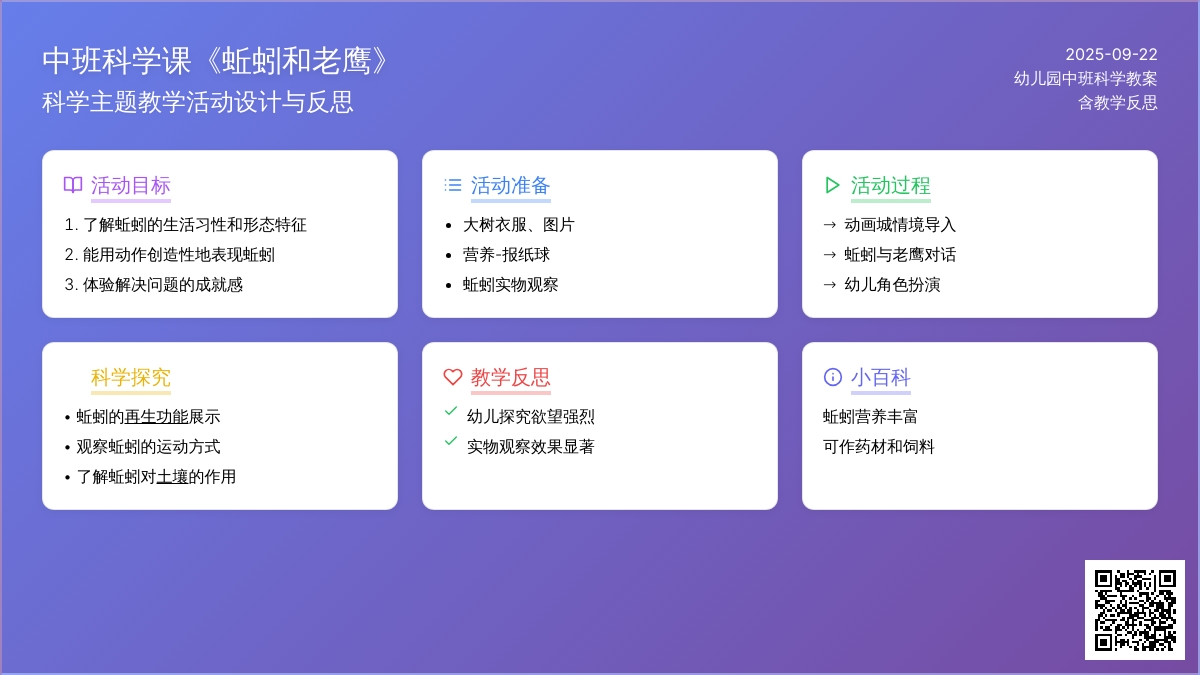 中班科学课《蚯蚓和老鹰》
科学主题教学活动设计与反思

2025-09-22
幼儿园中班科学教案
含教学反思

活动目标
1. 了解蚯蚓的生活习性和形态特征
2. 能用动作创造性地表现蚯蚓
3. 体验解决问题的成就感

活动准备
• 大树衣服、图片
• 营养-报纸球
• 蚯蚓实物观察

活动过程
→ 动画城情境导入
→ 蚯蚓与老鹰对话
→ 幼儿角色扮演

科学探究
• 蚯蚓的再生功能展示
• 观察蚯蚓的运动方式
• 了解蚯蚓对土壤的作用

教学反思
幼儿探究欲望强烈
实物观察效果显著

小百科
蚯蚓营养丰富
可作药材和饲料